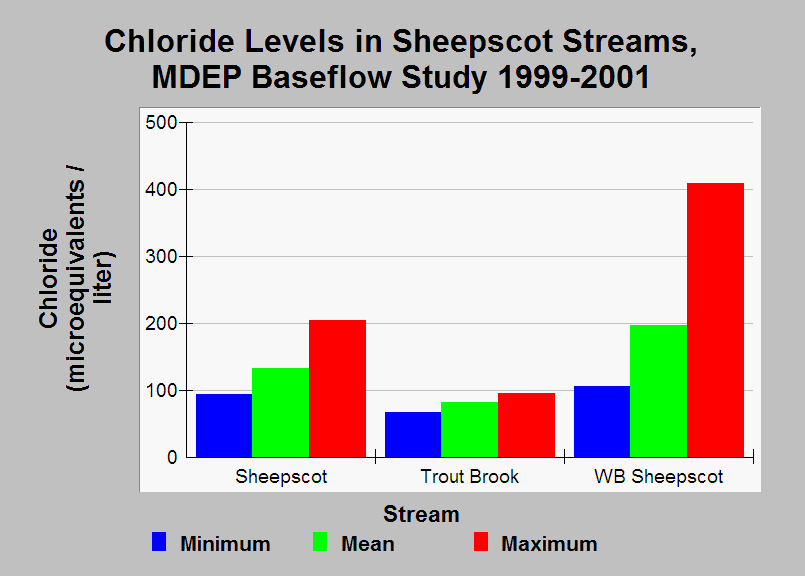 Chloride Levels in Sheepscot Streams, MDEP Baseflow Study 1999-2001

Chloride (microequivalents / liter)

500
400
300
200
100
0

Sheepscot
Trout Brook
WB Sheepscot

Stream

Minimum
Mean
Maximum